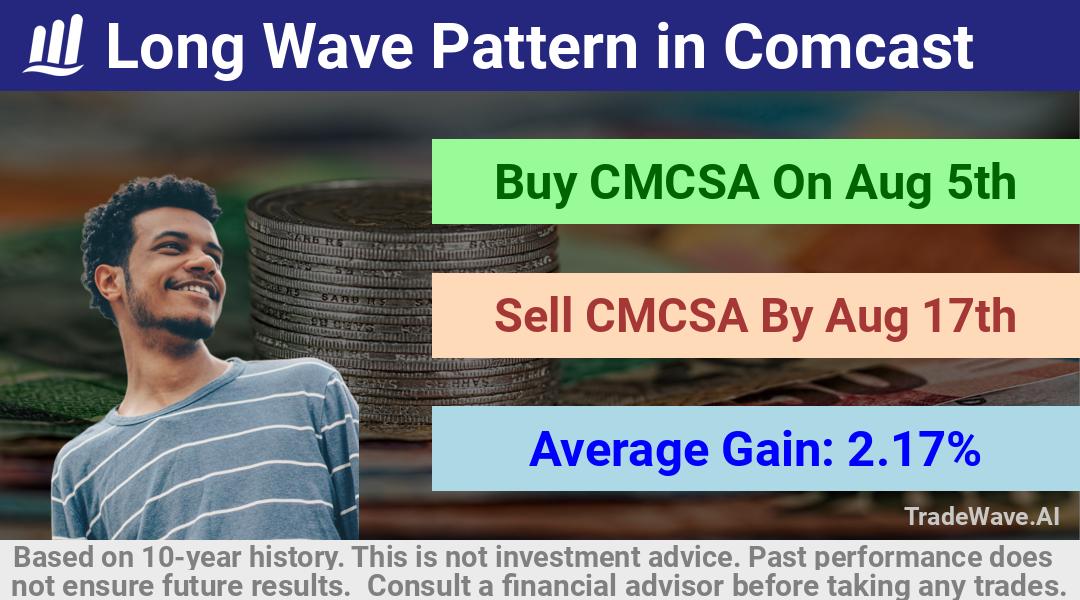 Long Wave Pattern in Comcast

Buy CMCSA On Aug 5th

Sell CMCSA By Aug 17th

Average Gain: 2.17%

TradeWave.AI

Based on 10-year history. This is not investment advice. Past performance does not ensure future results. Consult a financial advisor before taking any trades.